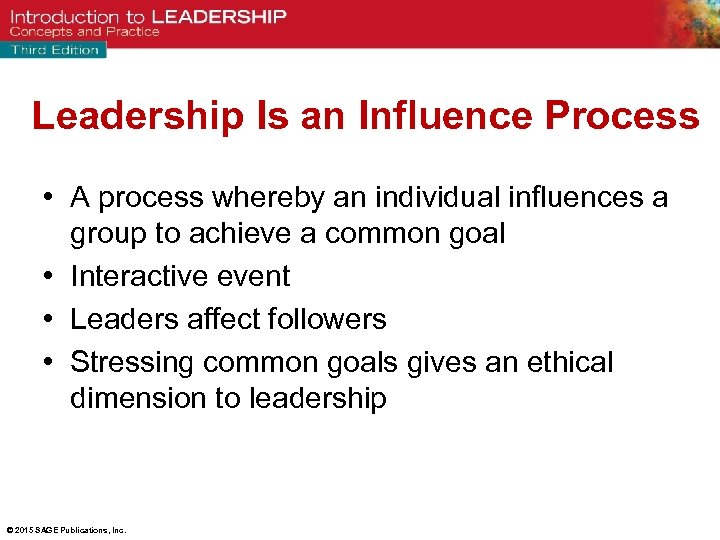 Introduction to LEADERSHIP
Concepts and Practice
Third Edition

Leadership Is an Influence Process

• A process whereby an individual influences a group to achieve a common goal
• Interactive event
• Leaders affect followers
• Stressing common goals gives an ethical dimension to leadership

© 2015 SAGE Publications, Inc.